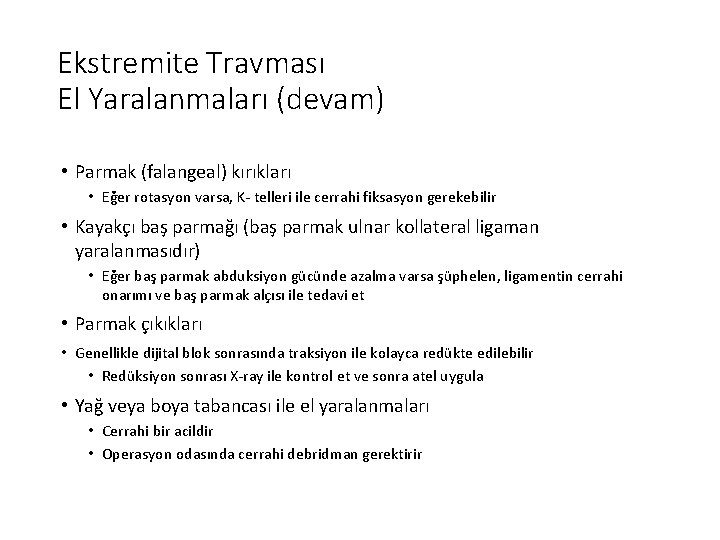 Ekstremite Travması
El Yaralanmaları (devam)

• Parmak (falangeal) kırıkları
  • Eğer rotasyon varsa, K- telleri ile cerrahi fiksasyon gerekebilir
• Kayakçı baş parmağı (baş parmak ulnar kollateral ligaman yaralanmasıdır)
  • Eğer baş parmak abduksiyon gücünde azalma varsa şüphelen, ligamentin cerrahi onarımı ve baş parmak alçısı ile tedavi et
• Parmak çıkıkları
• Genellikle dijital blok sonrasında traksiyon ile kolayca redükte edilebilir
  • Redüksiyon sonrası X-ray ile kontrol et ve sonra atel uygula
• Yağ veya boya tabancası ile el yaralanmaları
  • Cerrahi bir acildir
  • Operasyon odasında cerrahi debridman gerektirir